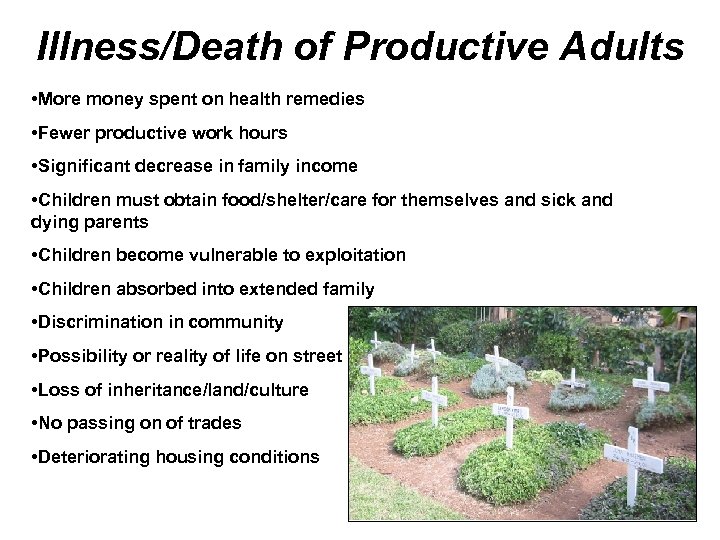 Illness/Death of Productive Adults

•More money spent on health remedies

•Fewer productive work hours

•Significant decrease in family income

•Children must obtain food/shelter/care for themselves and sick and dying parents

•Children become vulnerable to exploitation

•Children absorbed into extended family

•Discrimination in community

•Possibility or reality of life on street

•Loss of inheritance/land/culture

•No passing on of trades

•Deteriorating housing conditions